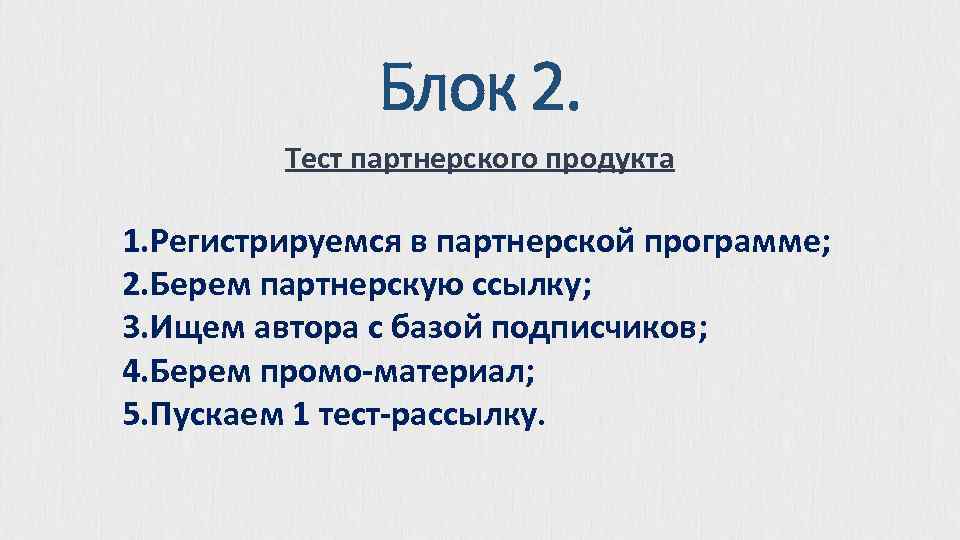 Блок 2.

Тест партнерского продукта

1.Регистрируемся в партнерской программе;
2.Берем партнерскую ссылку;
3.Ищем автора с базой подписчиков;
4.Берем промо-материал;
5.Пускаем 1 тест-рассылку.